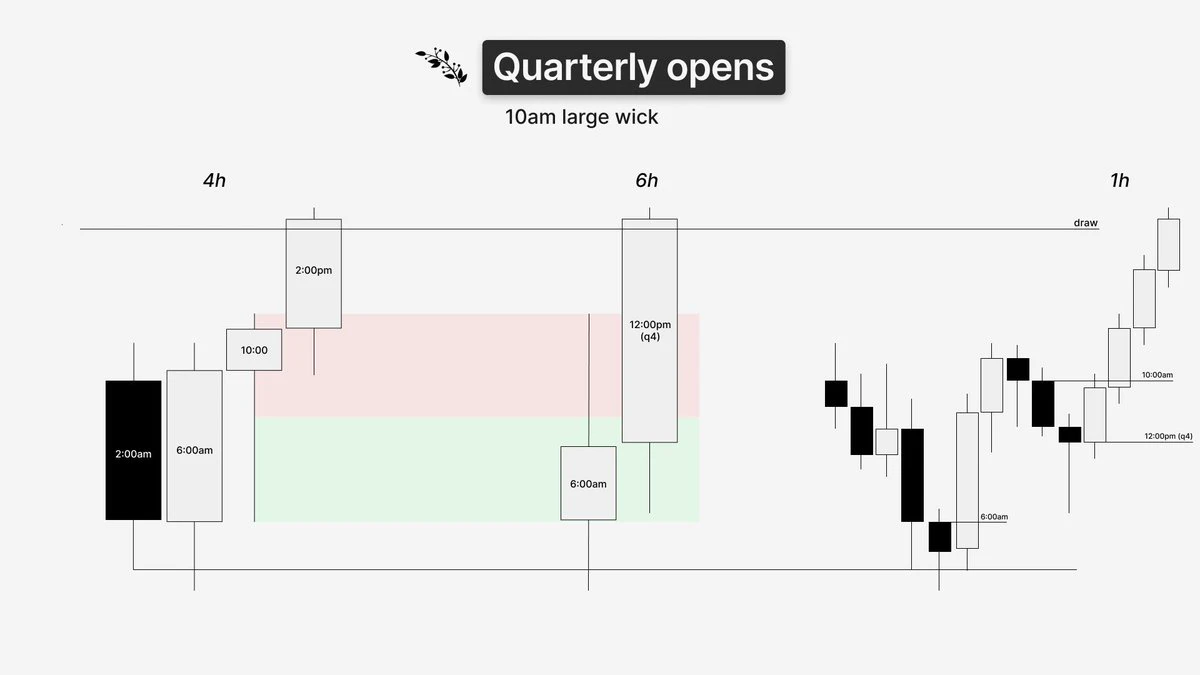 Quarterly opens

10am large wick

4h

6h

1h

draw

2:00pm

10:00

2:00am

6:00am

12:00pm (q4)

6:00am

10:00am

12:00pm (q4)

6:00am